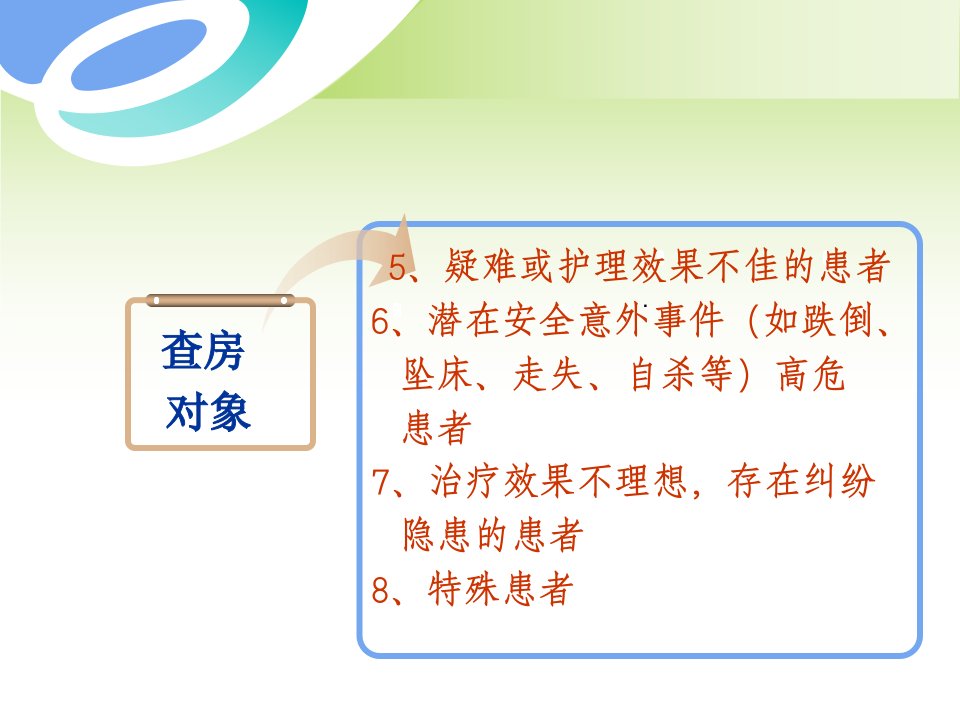 查房对象

5、疑难或护理效果不佳的患者
6、潜在安全意外事件（如跌倒、坠床、走失、自杀等）高危患者
7、治疗效果不理想，存在纠纷隐患的患者
8、特殊患者